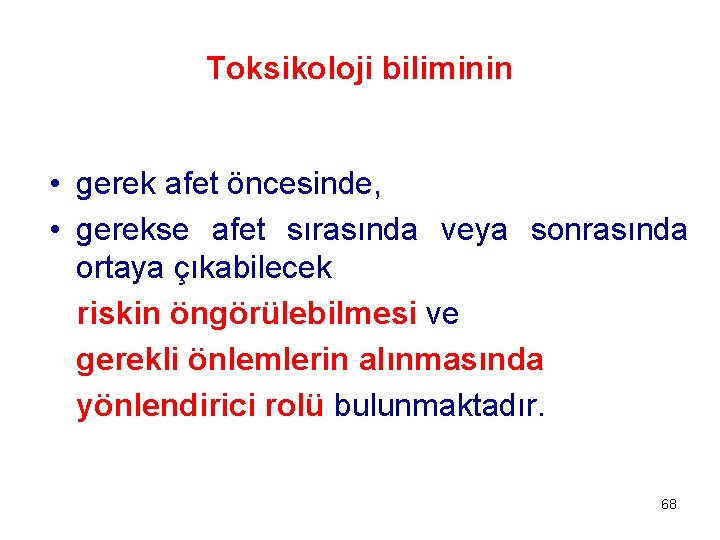 Toksikoloji biliminin

• gerek afet öncesinde,
• gerekse afet sırasında veya sonrasında ortaya çıkabilecek

riskin öngörülebilmesi ve

gerekli önlemlerin alınmasında

yönlendirici rolü bulunmaktadır.

68